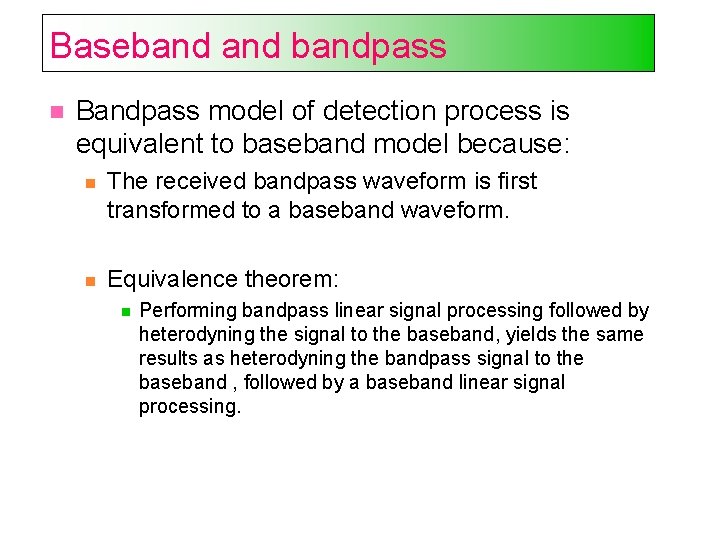 Baseband and bandpass

Bandpass model of detection process is equivalent to baseband model because:

The received bandpass waveform is first transformed to a baseband waveform.

Equivalence theorem:

Performing bandpass linear signal processing followed by heterodyning the signal to the baseband, yields the same results as heterodyning the bandpass signal to the baseband , followed by a baseband linear signal processing.